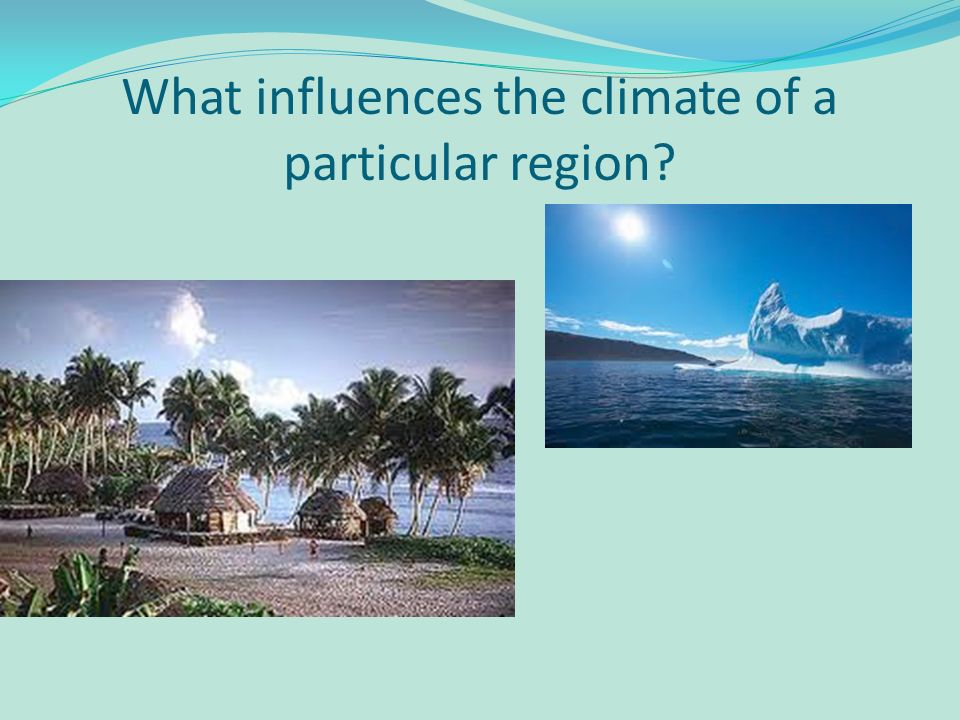 What influences the climate of a particular region?